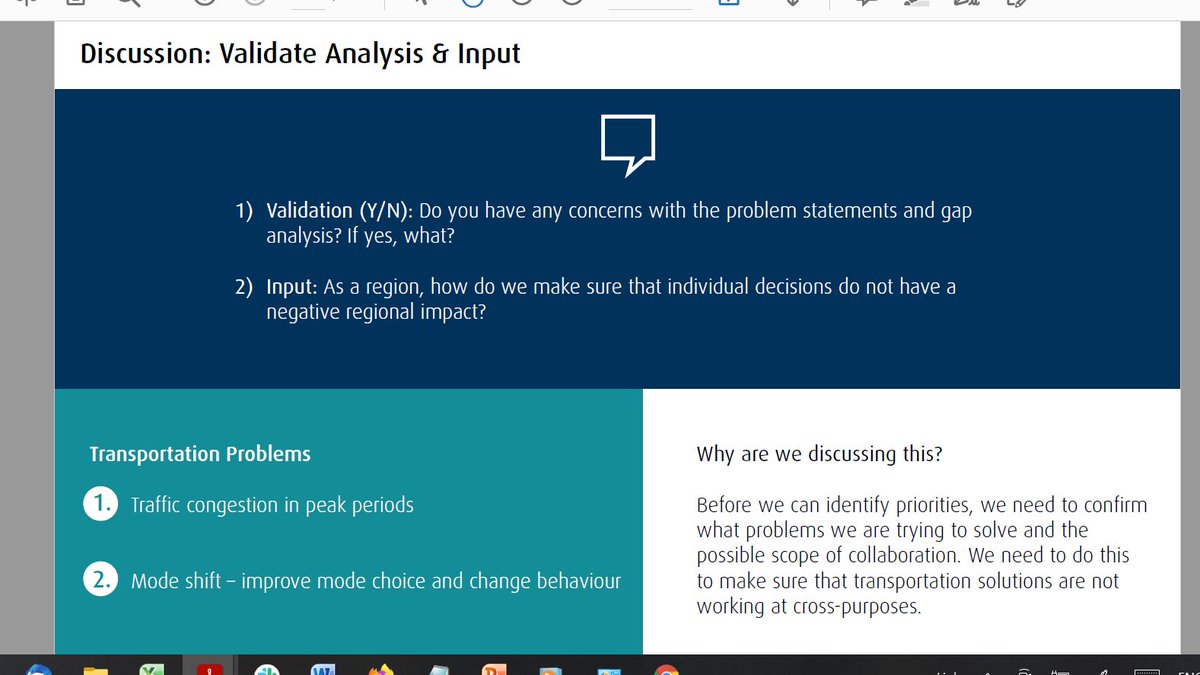 Discussion: Validate Analysis & Input

1) Validation (Y/N): Do you have any concerns with the problem statements and gap analysis? If yes, what?

2) Input: As a region, how do we make sure that individual decisions do not have a negative regional impact?

Transportation Problems

1. Traffic congestion in peak periods

2. Mode shift – improve mode choice and change behaviour

Why are we discussing this?

Before we can identify priorities, we need to confirm what problems we are trying to solve and the possible scope of collaboration. We need to do this to make sure that transportation solutions are not working at cross-purposes.